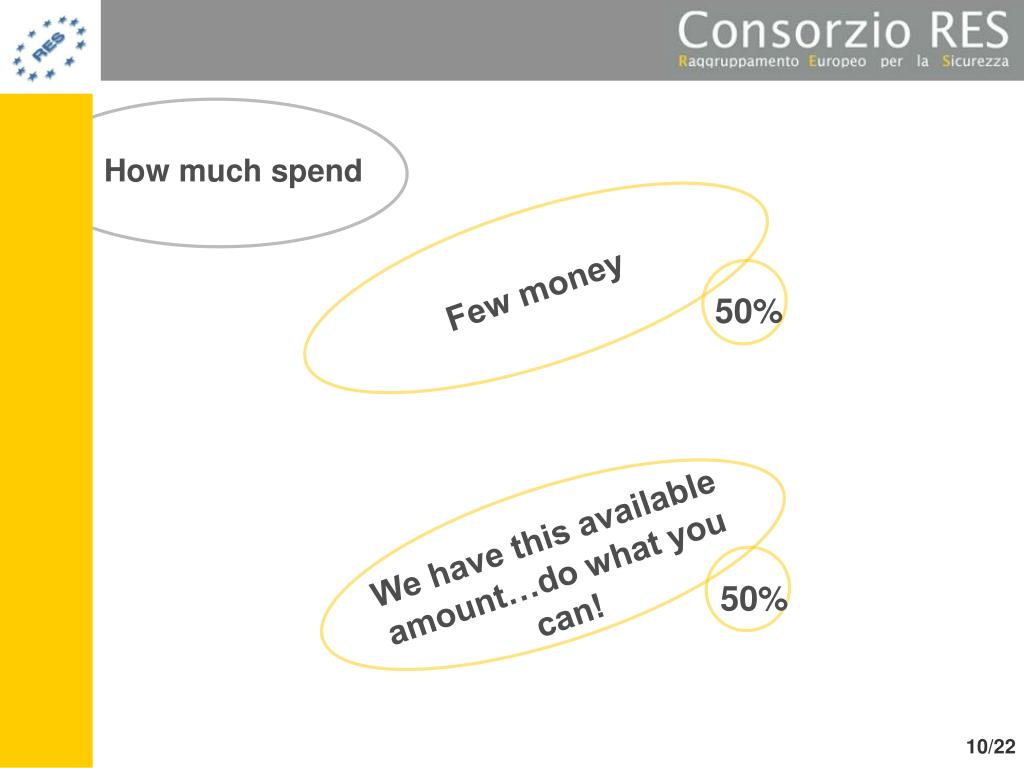 RES

Consorzio RES
Raggruppamento Europeo per la Sicurezza

How much spend

Few money

50%

We have this available amount…do what you can!

50%

10/22